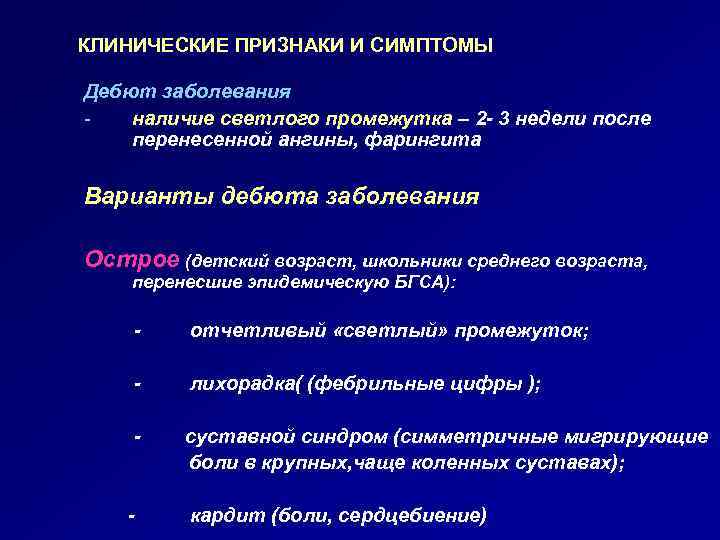 КЛИНИЧЕСКИЕ ПРИЗНАКИ И СИМПТОМЫ

Дебют заболевания

- наличие светлого промежутка – 2- 3 недели после перенесенной ангины, фарингита

Варианты дебюта заболевания

Острое (детский возраст, школьники среднего возраста, перенесшие эпидемическую БГСА):

- отчетливый «светлый» промежуток;

- лихорадка( (фебрильные цифры );

- суставной синдром (симметричные мигрирующие боли в крупных,чаще коленных суставах);

- кардит (боли, сердцебиение)